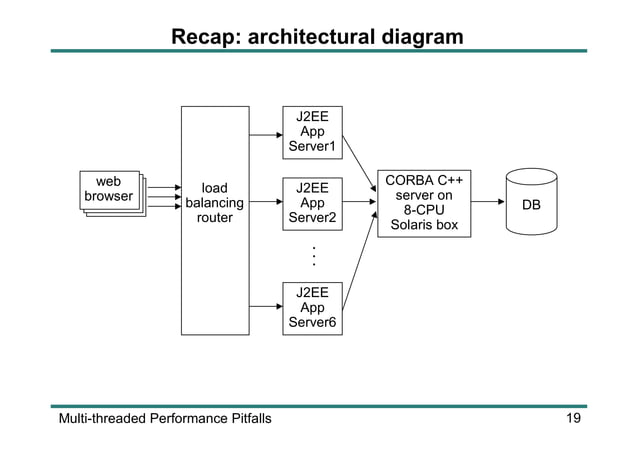 Recap: architectural diagram

web browser

load balancing router

J2EE App Server1

J2EE App Server2

⋮

J2EE App Server6

CORBA C++ server on 8-CPU Solaris box

DB

Multi-threaded Performance Pitfalls

19